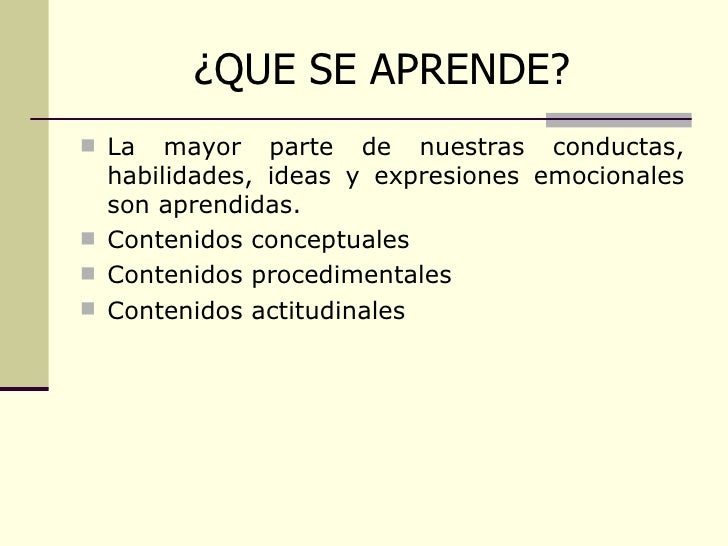 ¿QUE SE APRENDE?

La mayor parte de nuestras conductas, habilidades, ideas y expresiones emocionales son aprendidas.

Contenidos conceptuales

Contenidos procedimentales

Contenidos actitudinales